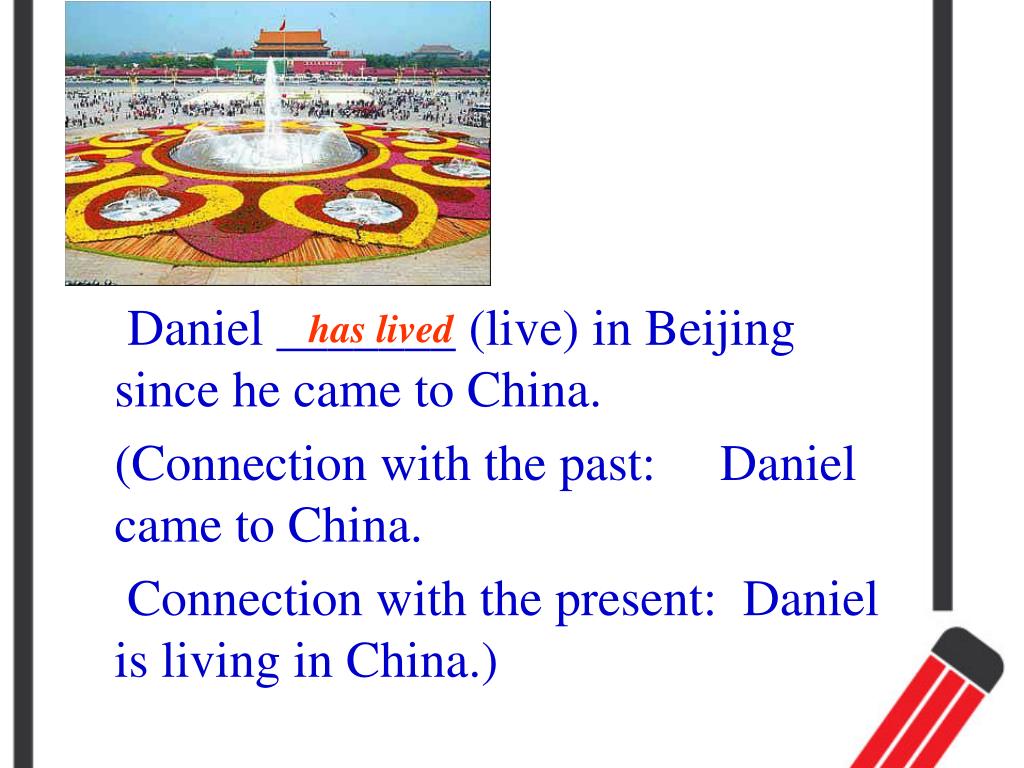 Daniel has lived (live) in Beijing since he came to China.

(Connection with the past: Daniel came to China.

Connection with the present: Daniel is living in China.)